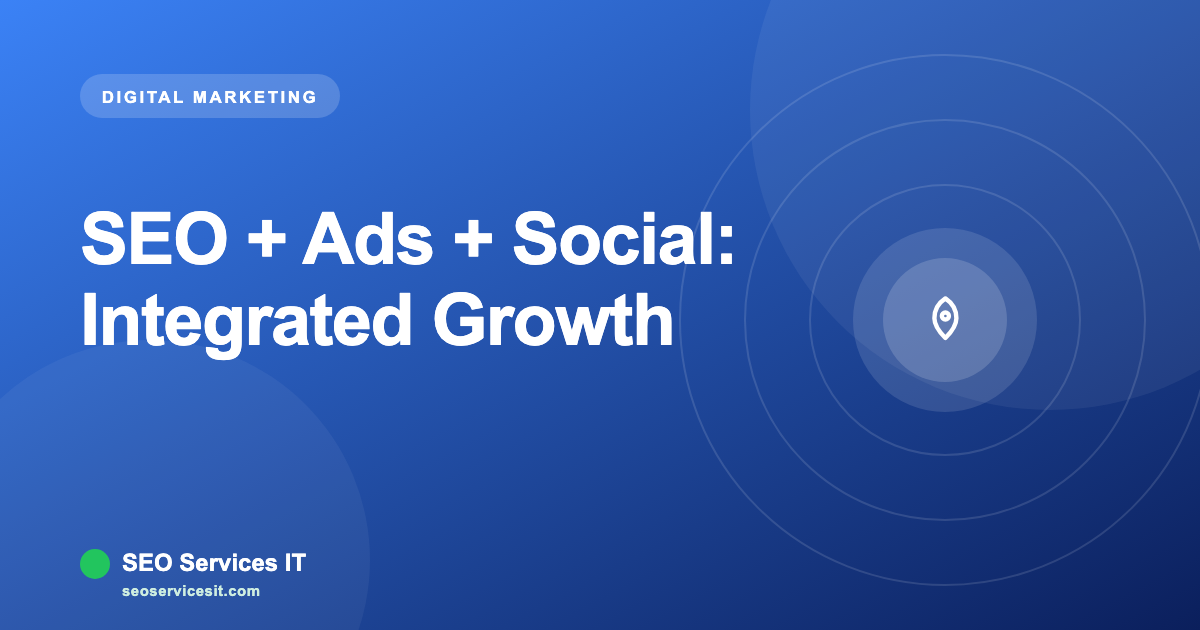 DIGITAL MARKETING

SEO + Ads + Social: Integrated Growth

SEO Services IT
seoservicesit.com